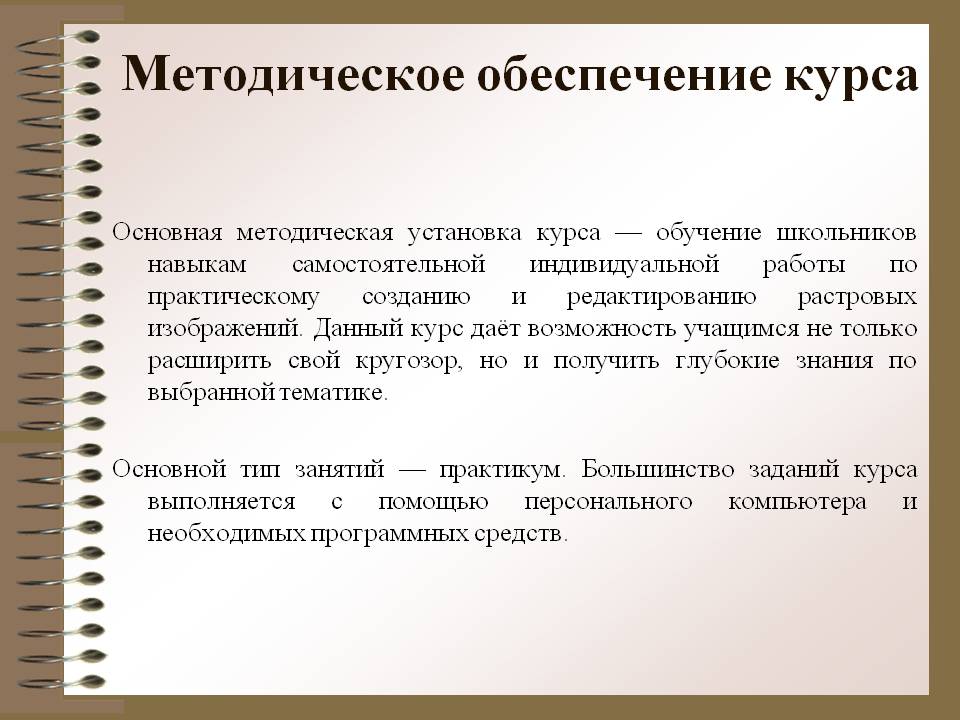 Методическое обеспечение курса

Основная методическая установка курса — обучение школьников навыкам самостоятельной индивидуальной работы по практическому созданию и редактированию растровых изображений. Данный курс даёт возможность учащимся не только расширить свой кругозор, но и получить глубокие знания по выбранной тематике.

Основной тип занятий — практикум. Большинство заданий курса выполняется с помощью персонального компьютера и необходимых программных средств.